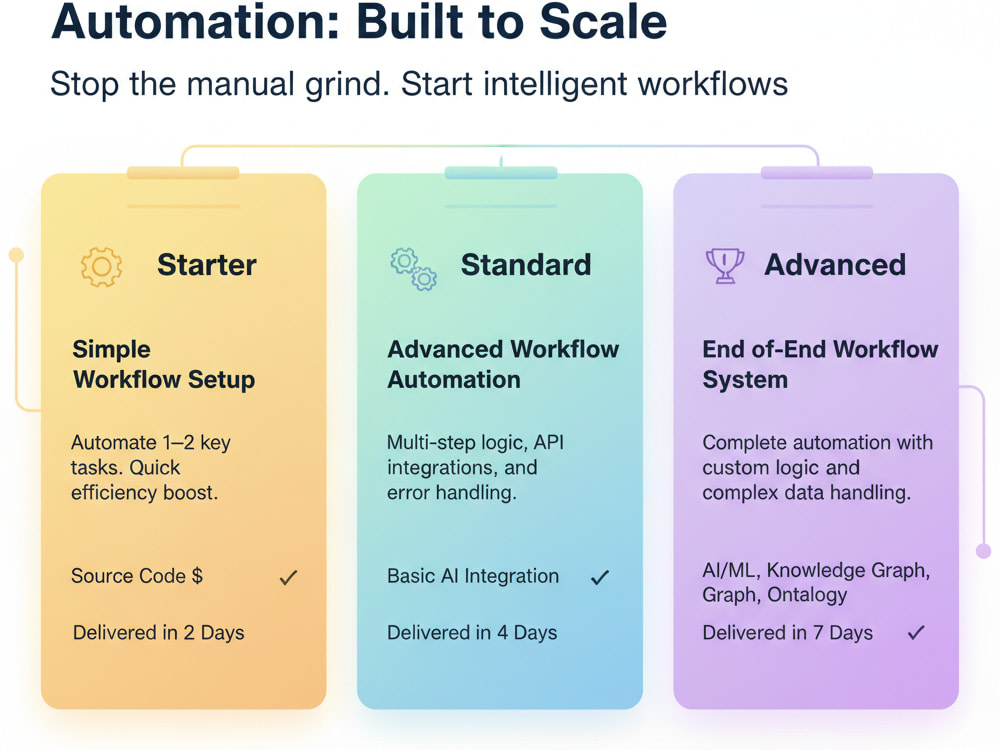 Automation: Built to Scale

Stop the manual grind. Start intelligent workflows

Starter

Simple Workflow Setup

Automate 1–2 key tasks. Quick efficiency boost.

Source Code $ ✓

Delivered in 2 Days

Standard

Advanced Workflow Automation

Multi-step logic, API integrations, and error handling.

Basic AI Integration ✓

Delivered in 4 Days

Advanced

End of-End Workflow System

Complete automation with custom logic and complex data handling.

AI/ML, Knowledge Graph, Graph, Ontalogy

Delivered in 7 Days ✓